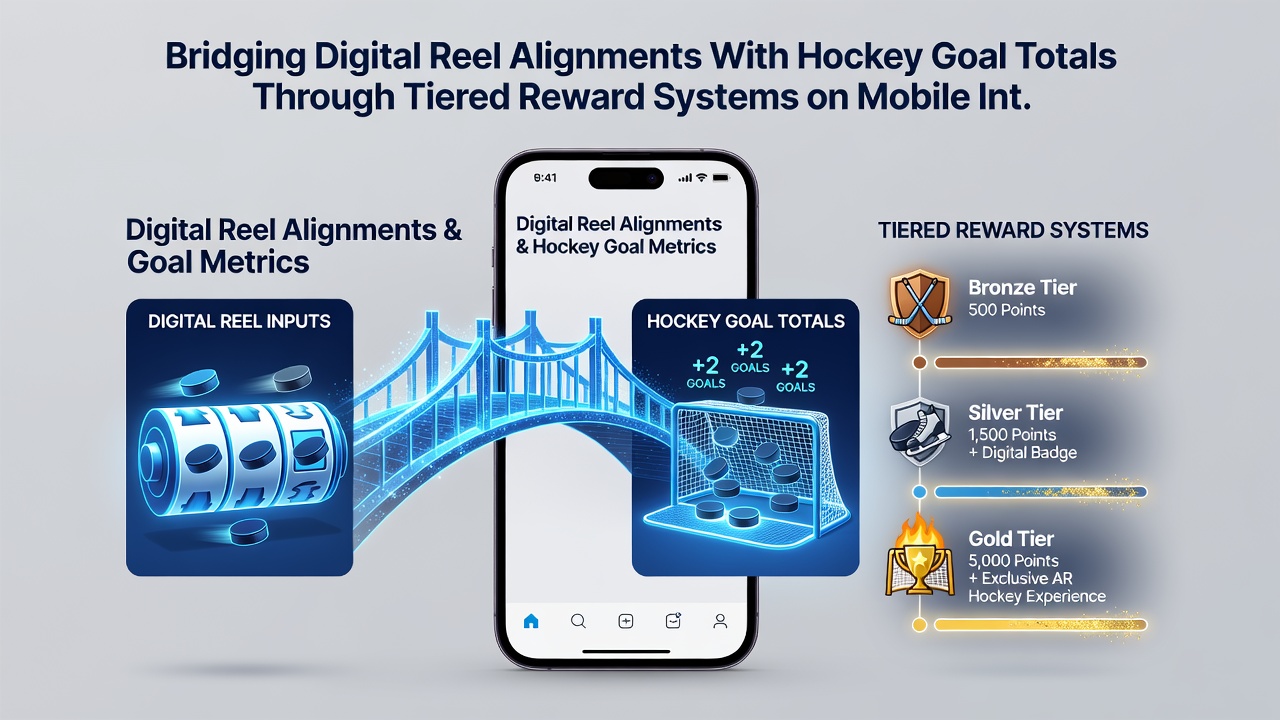 Bridging Digital Reel Alignments With Hockey Goal Totals Through Tiered Reward Systems on Mobile Int.

Digital Reel Alignments & Goal Metrics

DIGITAL REEL INPUTS

8:41

Digital Reel Alignments & Hockey Goal Metrics

HOCKEY GOAL TOTALS

+2 GOALS

+2 GOALS

+2 GOALS

TIERED REWARD SYSTEMS

Bronze Tier
500 Points

Silver Tier
1,500 Points
+ Digital Badge

Gold Tier
5,000 Points
+ Exclusive AR Hockey Experience